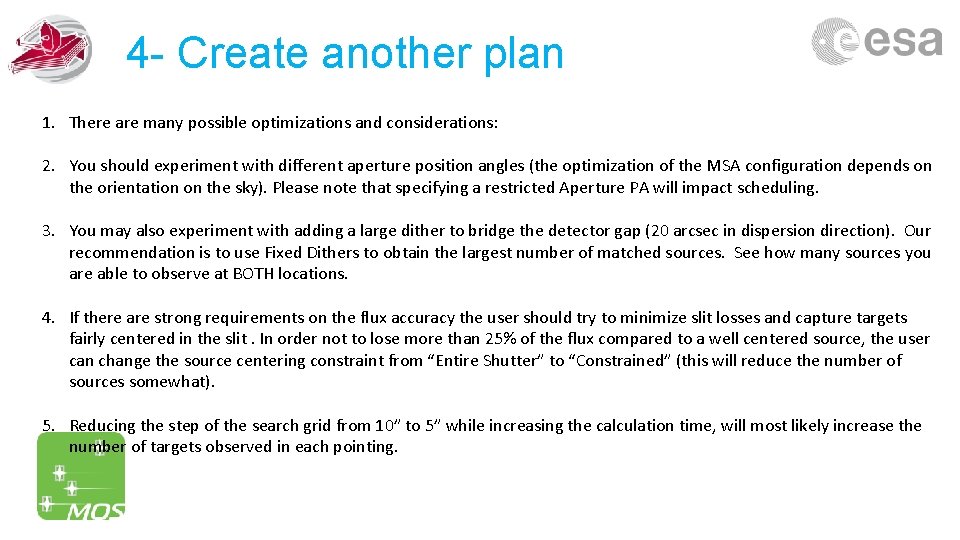 4- Create another plan

esa

1. There are many possible optimizations and considerations:

2. You should experiment with different aperture position angles (the optimization of the MSA configuration depends on the orientation on the sky). Please note that specifying a restricted Aperture PA will impact scheduling.

3. You may also experiment with adding a large dither to bridge the detector gap (20 arcsec in dispersion direction). Our recommendation is to use Fixed Dithers to obtain the largest number of matched sources. See how many sources you are able to observe at BOTH locations.

4. If there are strong requirements on the flux accuracy the user should try to minimize slit losses and capture targets fairly centered in the slit . In order not to lose more than 25% of the flux compared to a well centered source, the user can change the source centering constraint from “Entire Shutter” to “Constrained” (this will reduce the number of sources somewhat).

5. Reducing the step of the search grid from 10” to 5” while increasing the calculation time, will most likely increase the number of targets observed in each pointing.

MOS